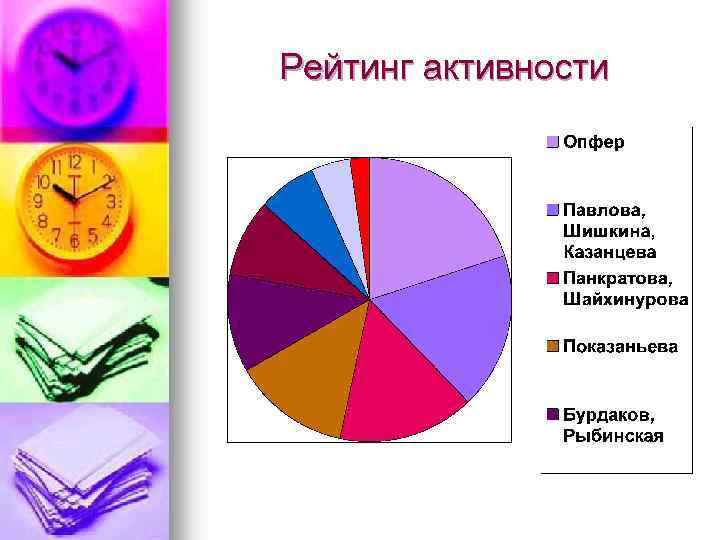 Рейтинг активности

Опфер

Павлова, Шишкина, Казанцева

Панкратова, Шайхинурова

Показаньева

Бурдаков, Рыбинская

12
1
2
3
4
5
6
7
8
9
10
11